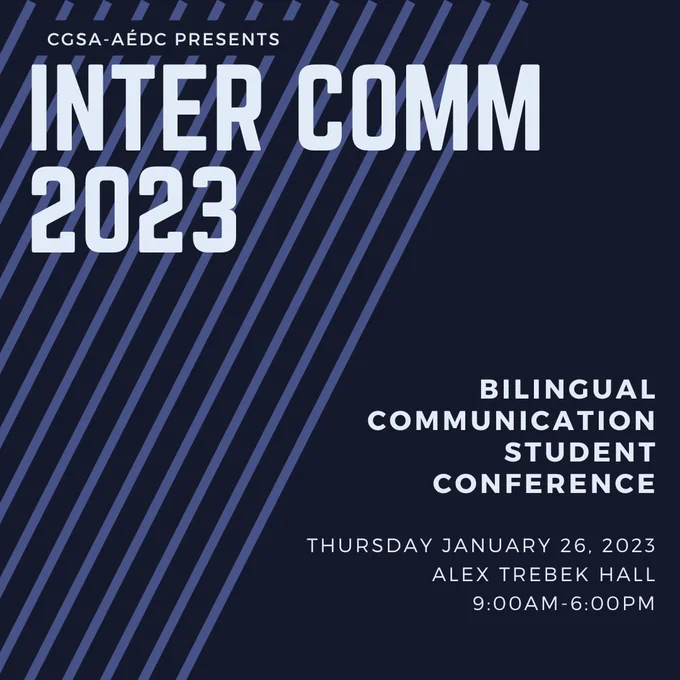 CGSA-AÉDC PRESENTS

INTER COMM 2023

BILINGUAL COMMUNICATION STUDENT CONFERENCE

THURSDAY JANUARY 26, 2023
ALEX TREBEK HALL
9:00AM-6:00PM